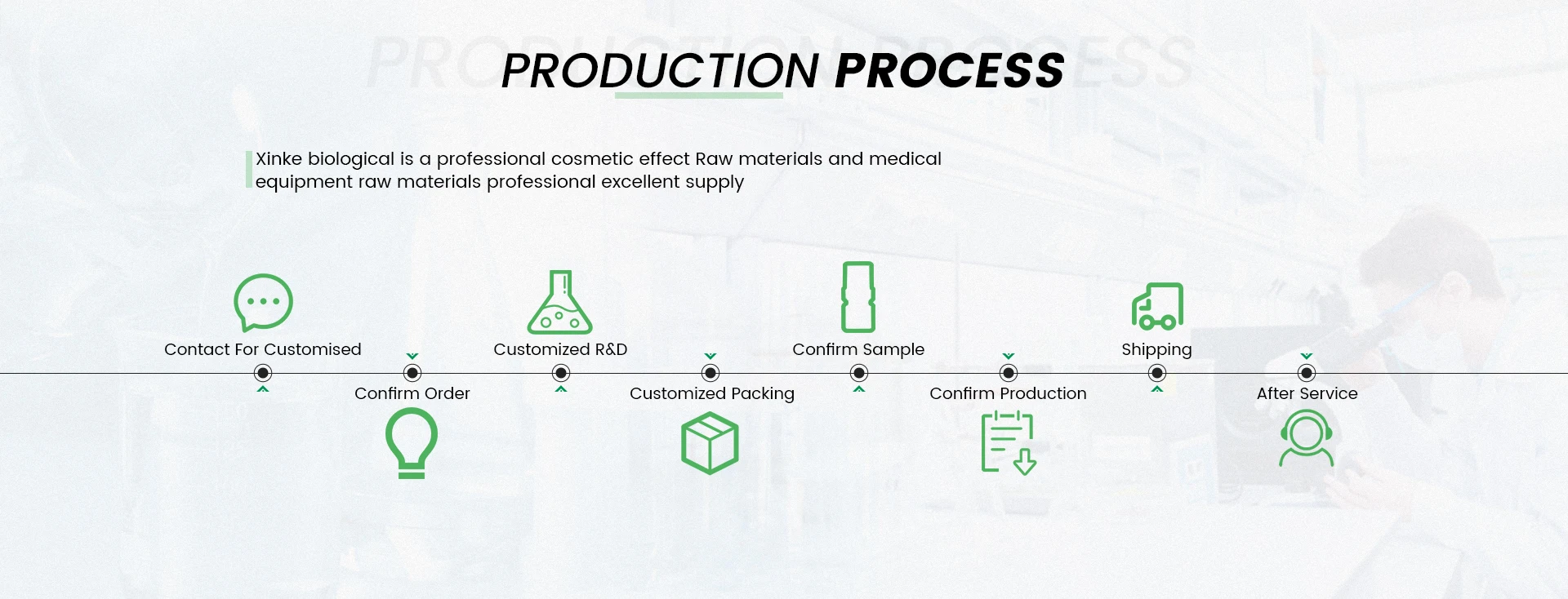 PRODUCTION PROCESS

PRODUCTION PROCESS

Xinke biological is a professional cosmetic effect Raw materials and medical equipment raw materials professional excellent supply

Contact For Customised

Confirm Order

Customized R&D

Customized Packing

Confirm Sample

Confirm Production

Shipping

After Service